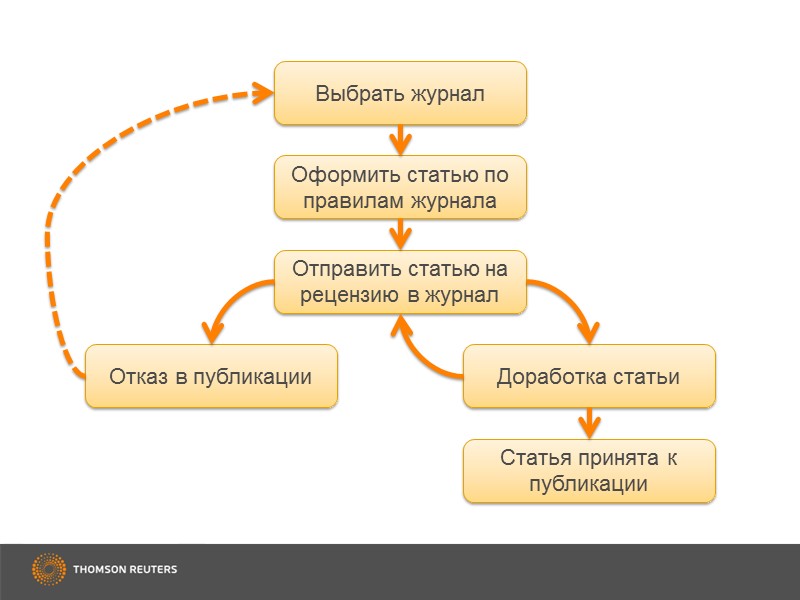 Выбрать журнал

Оформить статью по правилам журнала

Отправить статью на рецензию в журнал

Отказ в публикации

Доработка статьи

Статья принята к публикации

THOMSON REUTERS